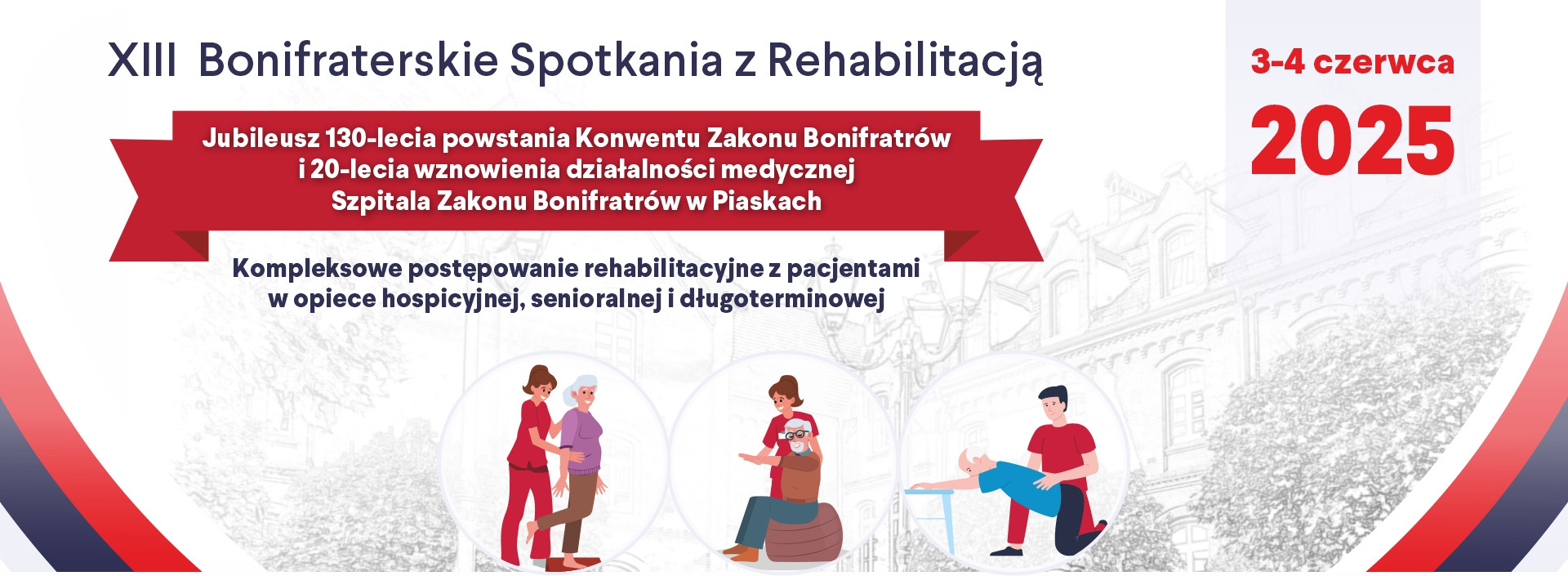 XIII Bonifraterskie Spotkania z Rehabilitacją

3-4 czerwca
2025

Jubileusz 130-lecia powstania Konwentu Zakonu Bonifratrów i 20-lecia wznowienia działalności medycznej Szpitala Zakonu Bonifratrów w Piaskach

Kompleksowe postępowanie rehabilitacyjne z pacjentami w opiece hospicyjnej, senioralnej i długoterminowej